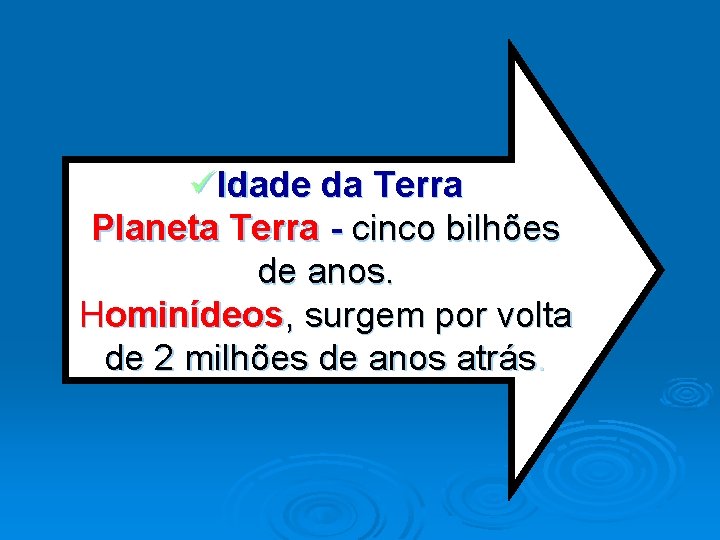 ✓Idade da Terra

Planeta Terra - cinco bilhões de anos.

Hominídeos, surgem por volta de 2 milhões de anos atrás.